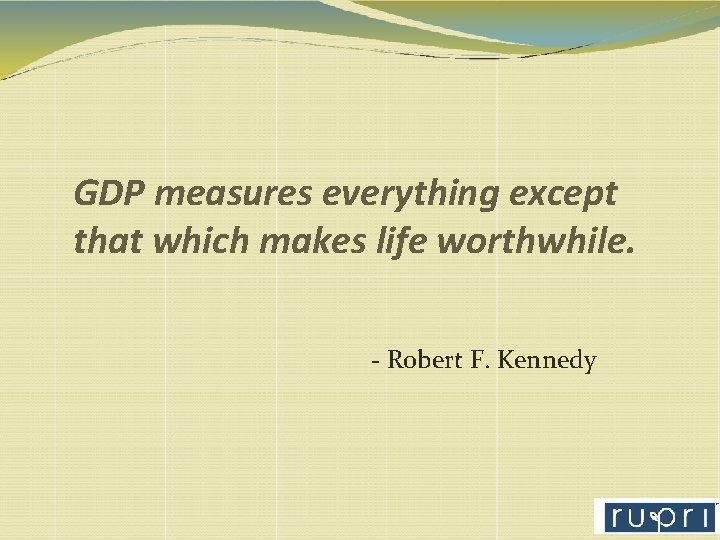 GDP measures everything except that which makes life worthwhile.

- Robert F. Kennedy

rupri